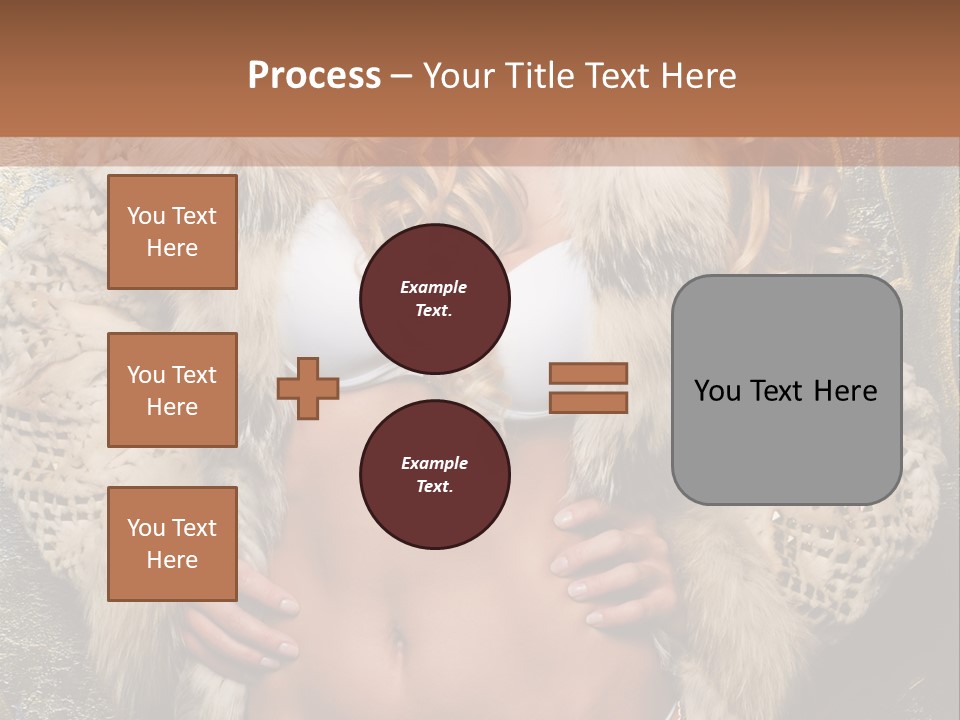 Process – Your Title Text Here

You Text Here

You Text Here

You Text Here

Example Text.

Example Text.

You Text Here